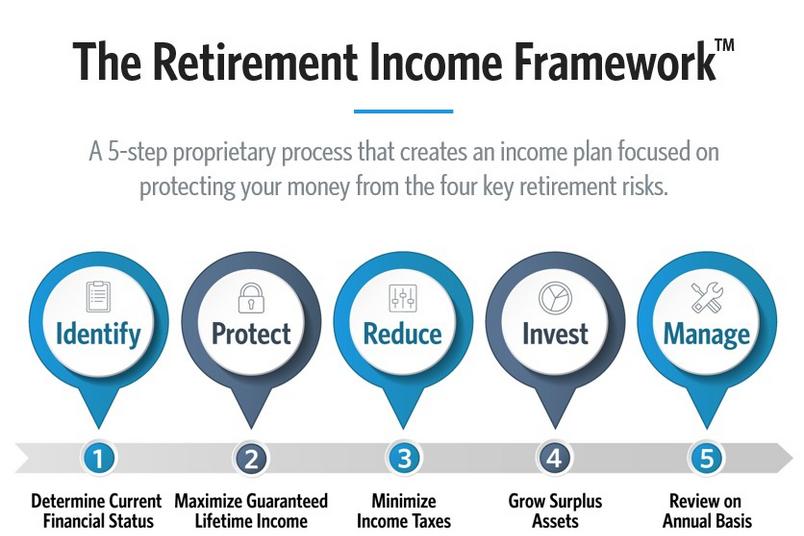 The Retirement Income Framework™

A 5-step proprietary process that creates an income plan focused on protecting your money from the four key retirement risks.

Identify

Protect

Reduce

Invest

Manage

1

2

3

4

5

Determine Current Financial Status

Maximize Guaranteed Lifetime Income

Minimize Income Taxes

Grow Surplus Assets

Review on Annual Basis